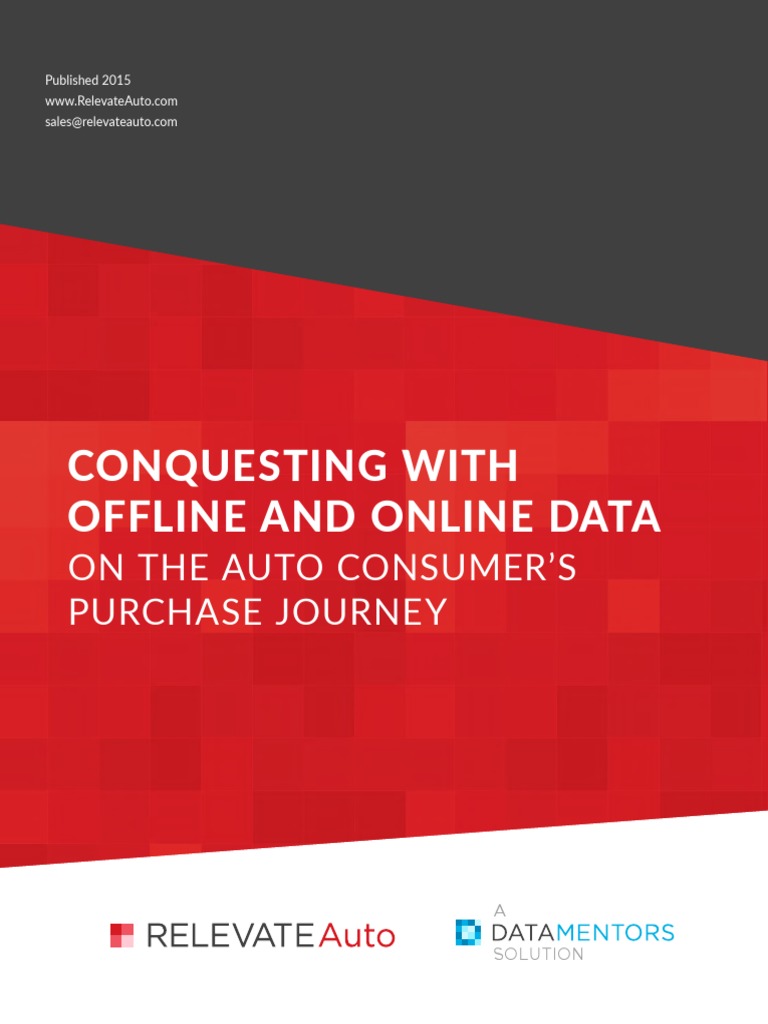 Published 2015
www.RelevateAuto.com
sales@relevateauto.com

CONQUESTING WITH OFFLINE AND ONLINE DATA
ON THE AUTO CONSUMER'S PURCHASE JOURNEY

RELEVATE Auto

A
DATAMENTORS
SOLUTION